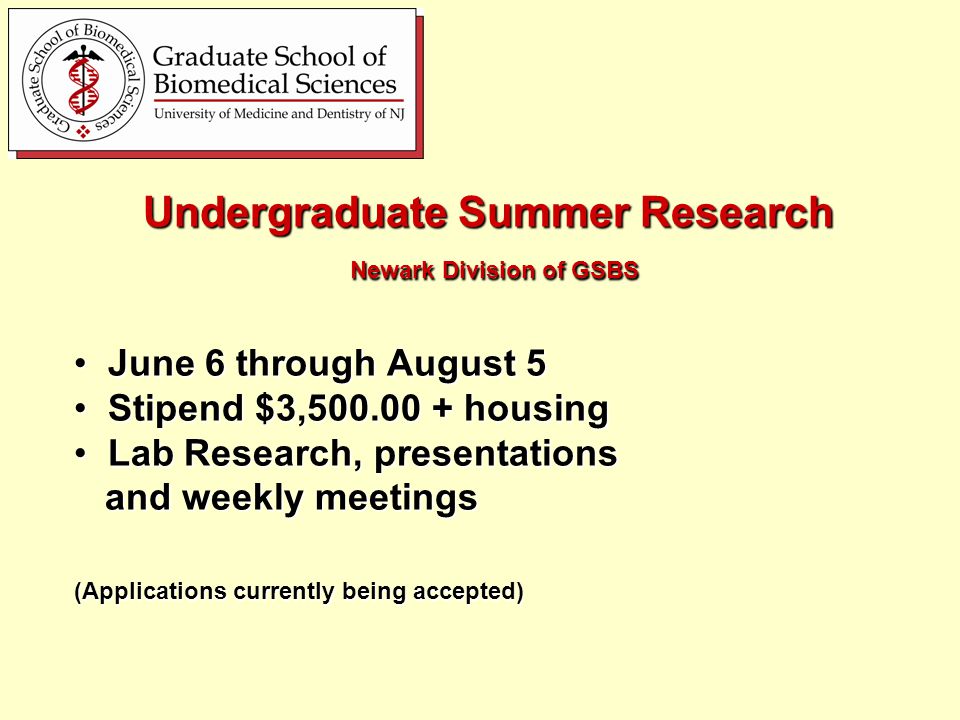 Graduate School of Biomedical Sciences

Graduate School of
Biomedical Sciences
University of Medicine and Dentistry of NJ

Undergraduate Summer Research

Newark Division of GSBS

• June 6 through August 5
• Stipend \$3,500.00 + housing
• Lab Research, presentations and weekly meetings

(Applications currently being accepted)